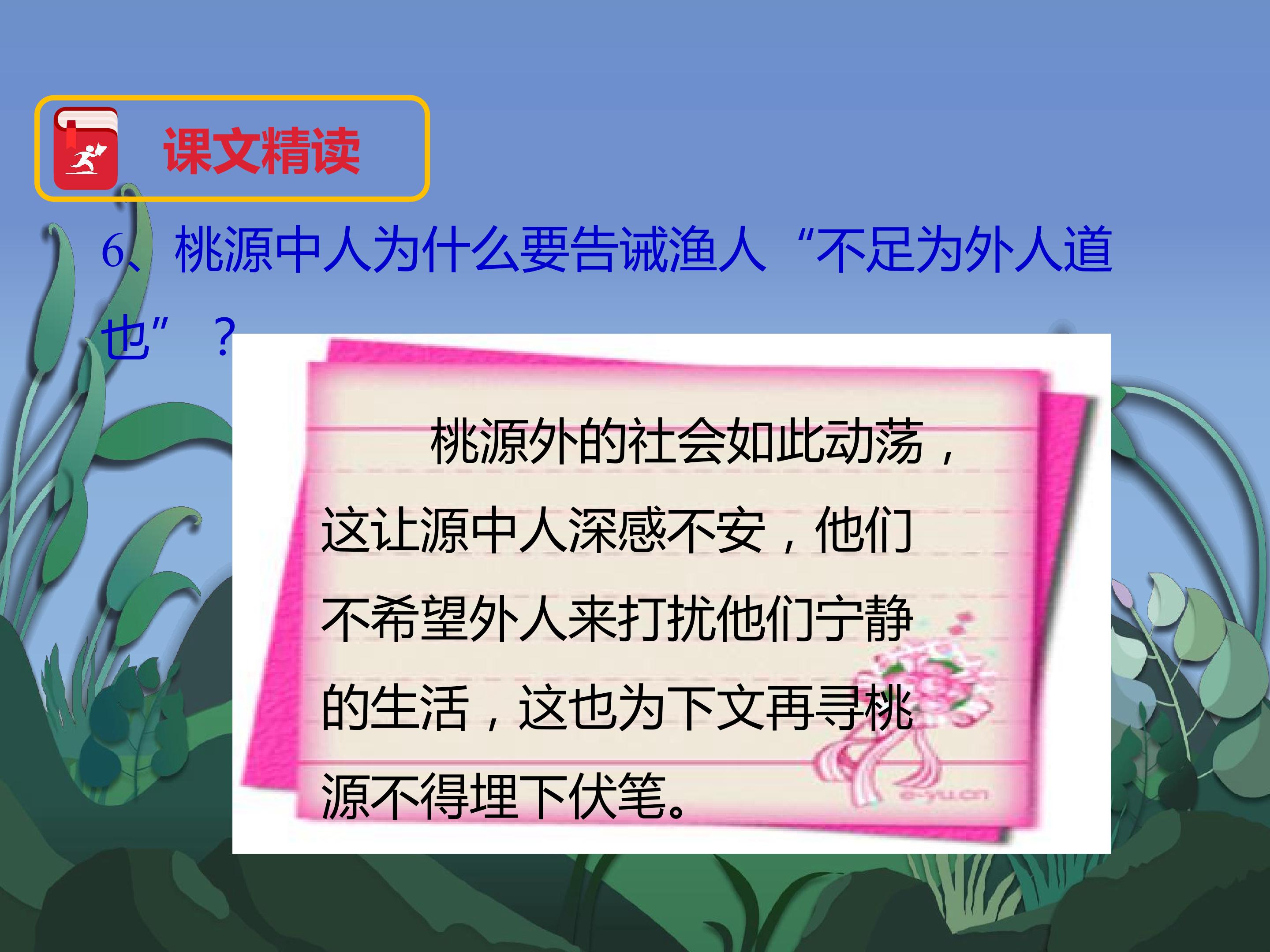 课文精读

6、桃源中人为什么要告诫渔人“不足为外人道也”？

桃源外的社会如此动荡，这让源中人深感不安，他们不希望外人来打扰他们宁静的生活，这也为下文再寻桃源不得埋下伏笔。

e-yu.cn